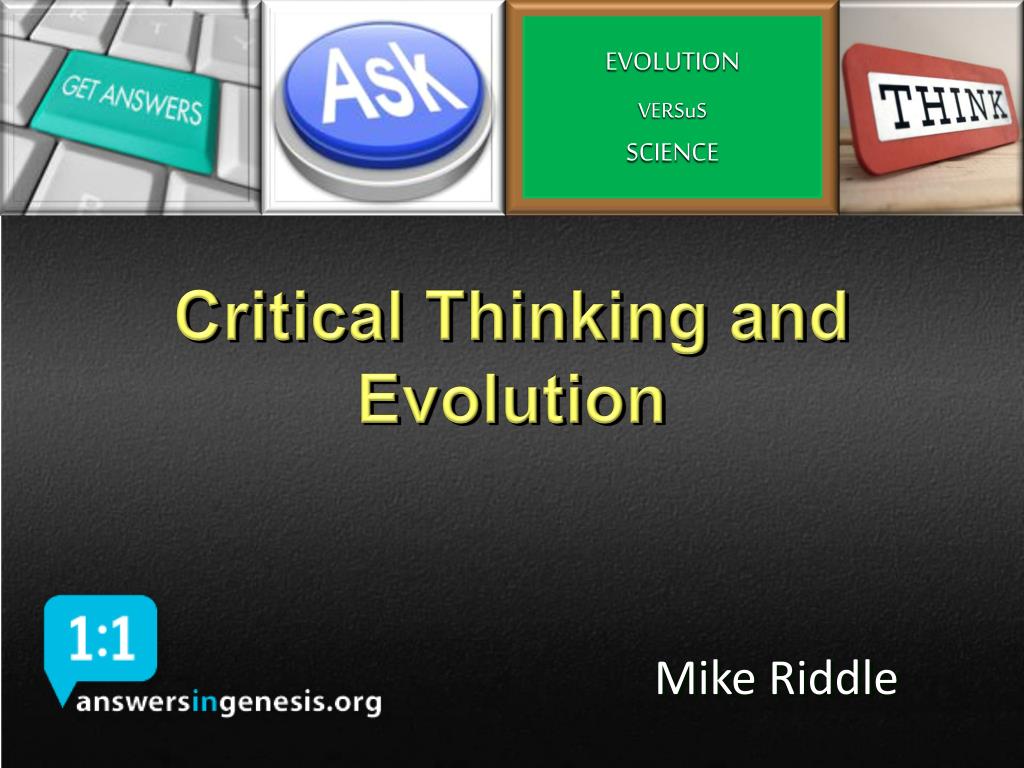 GET ANSWERS

Ask

EVOLUTION

VERSuS

SCIENCE

THINK

Critical Thinking and Evolution

1:1

answersingenesis.org

Mike Riddle